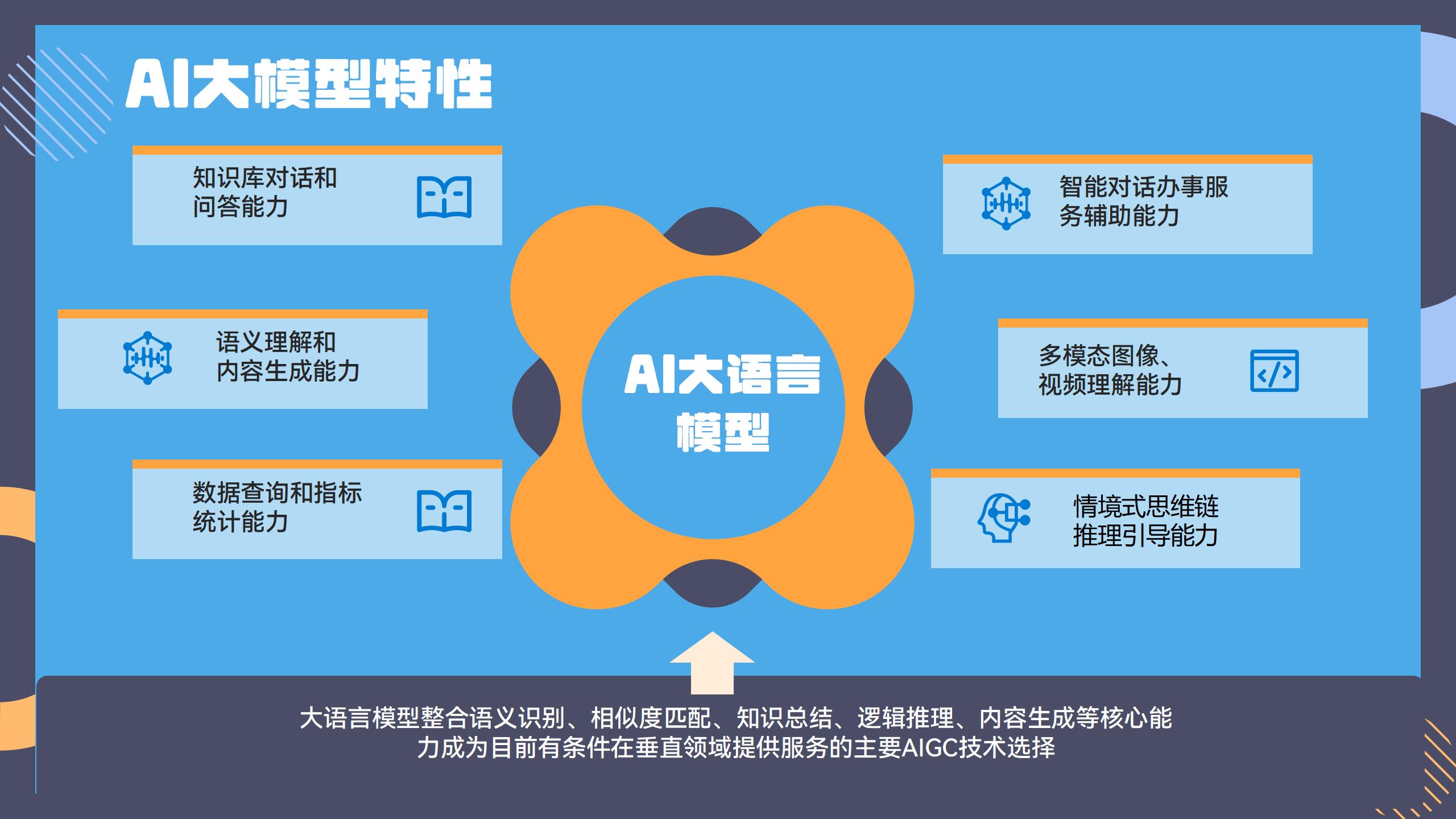 AI大模型特性

知识库对话和问答能力

语义理解和内容生成能力

数据查询和指标统计能力

AI大语言模型

智能对话办事服务辅助能力

多模态图像、视频理解能力

情境式思维链推理引导能力

大语言模型整合语义识别、相似度匹配、知识总结、逻辑推理、内容生成等核心能力成为目前有条件在垂直领域提供服务的主要AIGC技术选择